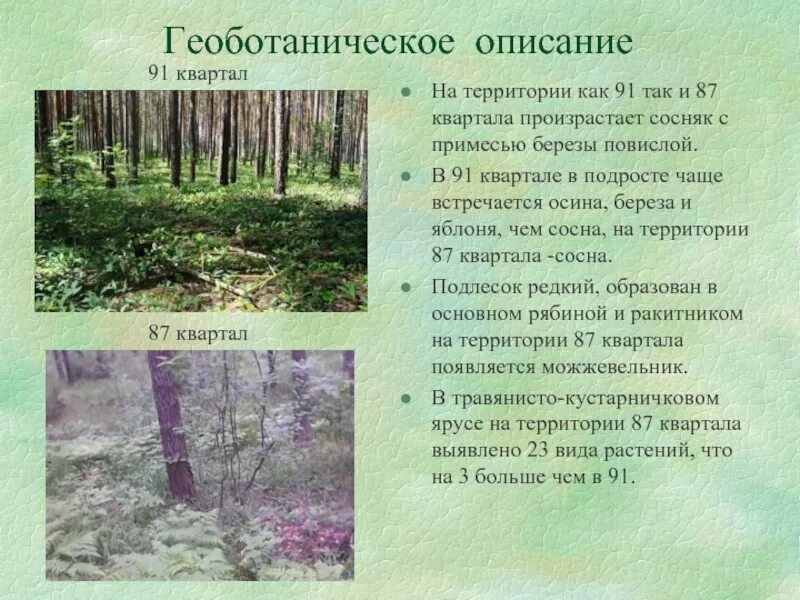 Геоботаническое описание

91 квартал

87 квартал

- На территории как 91 так и 87 квартала произрастает сосняк с примесью березы повислой.
- В 91 квартале в подросте чаще встречается осина, береза и яблоня, чем сосна, на территории 87 квартала -сосна.
- Подлесок редкий, образован в основном рябиной и ракитником на территории 87 квартала появляется можжевельник.
- В травянисто-кустарничковом ярусе на территории 87 квартала выявлено 23 вида растений, что на 3 больше чем в 91.